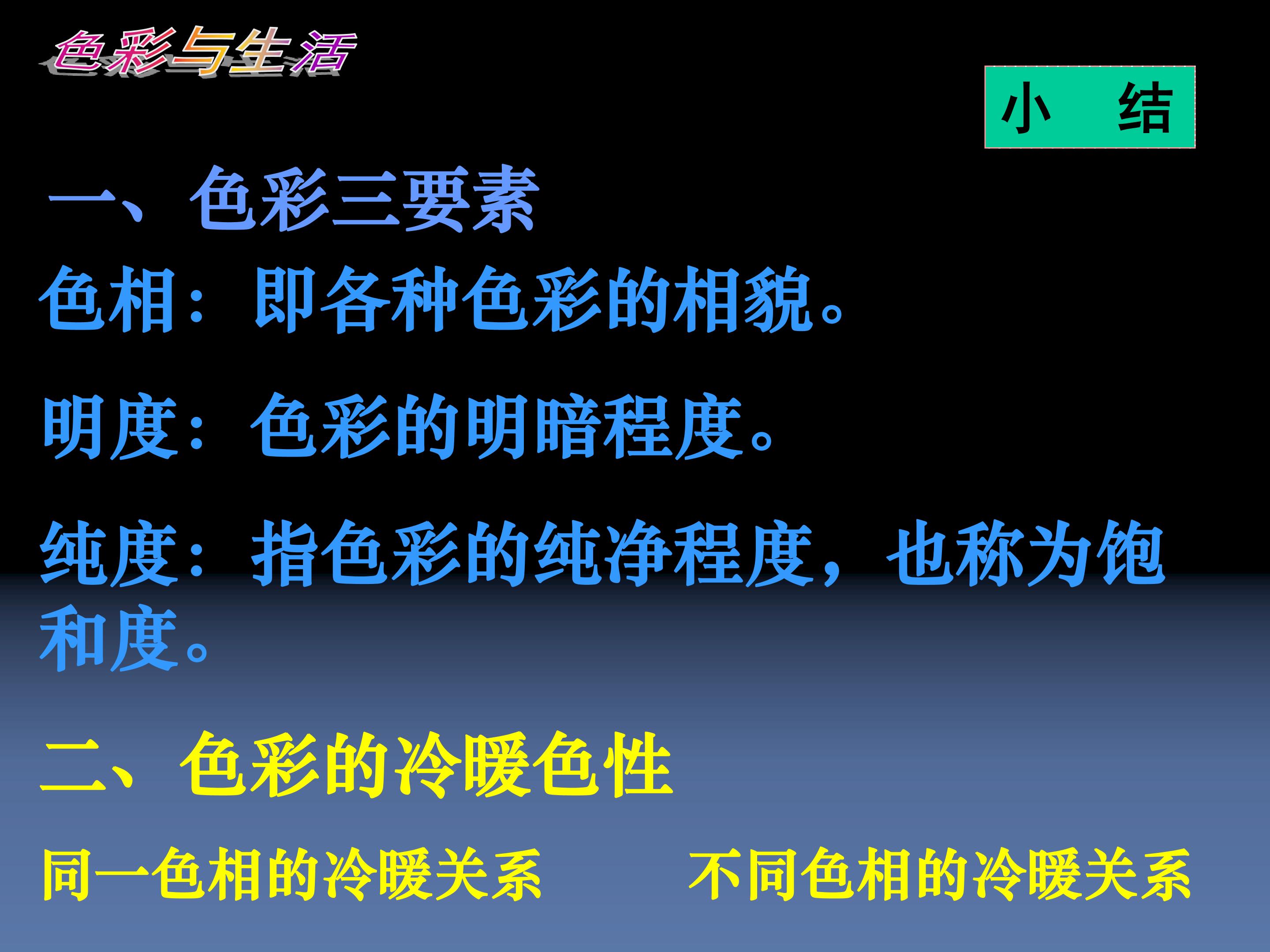 色彩与生活

小 结

一、色彩三要素

色相：即各种色彩的相貌。

明度：色彩的明暗程度。

纯度：指色彩的纯净程度，也称为饱和度。

二、色彩的冷暖色性

同一色相的冷暖关系 不同色相的冷暖关系